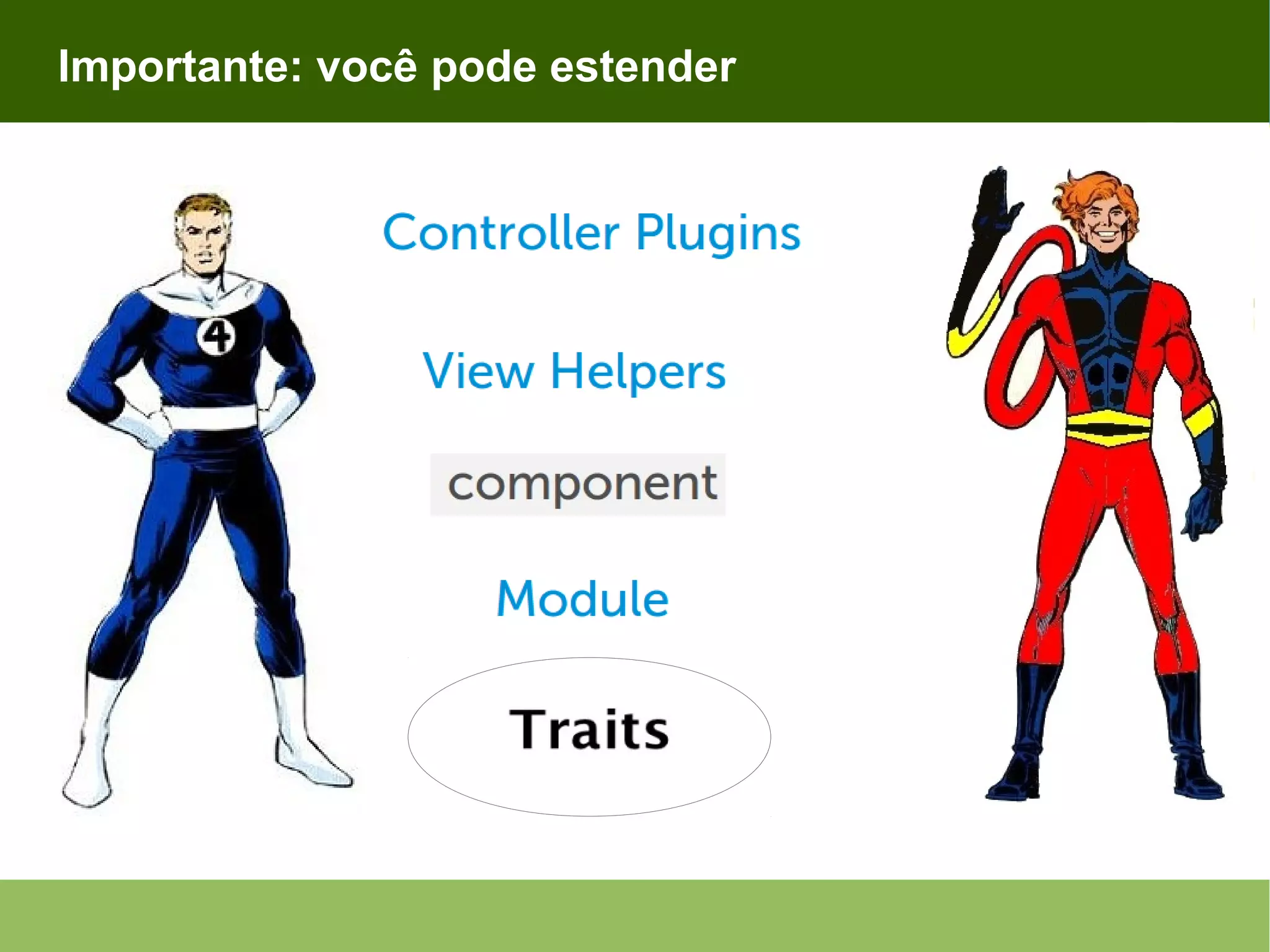 Importante: você pode estender

4

Controller Plugins

View Helpers

component

Module

Traits